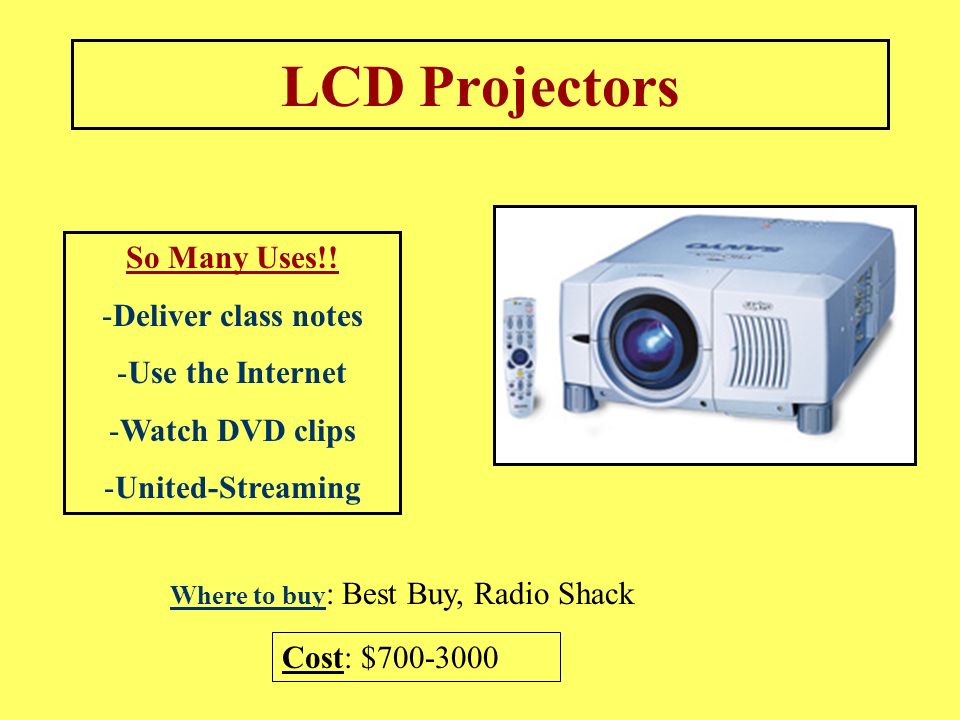 LCD Projectors

So Many Uses!!

-Deliver class notes

-Use the Internet

-Watch DVD clips

-United-Streaming

SANYO

Where to buy: Best Buy, Radio Shack

Cost: $700-3000